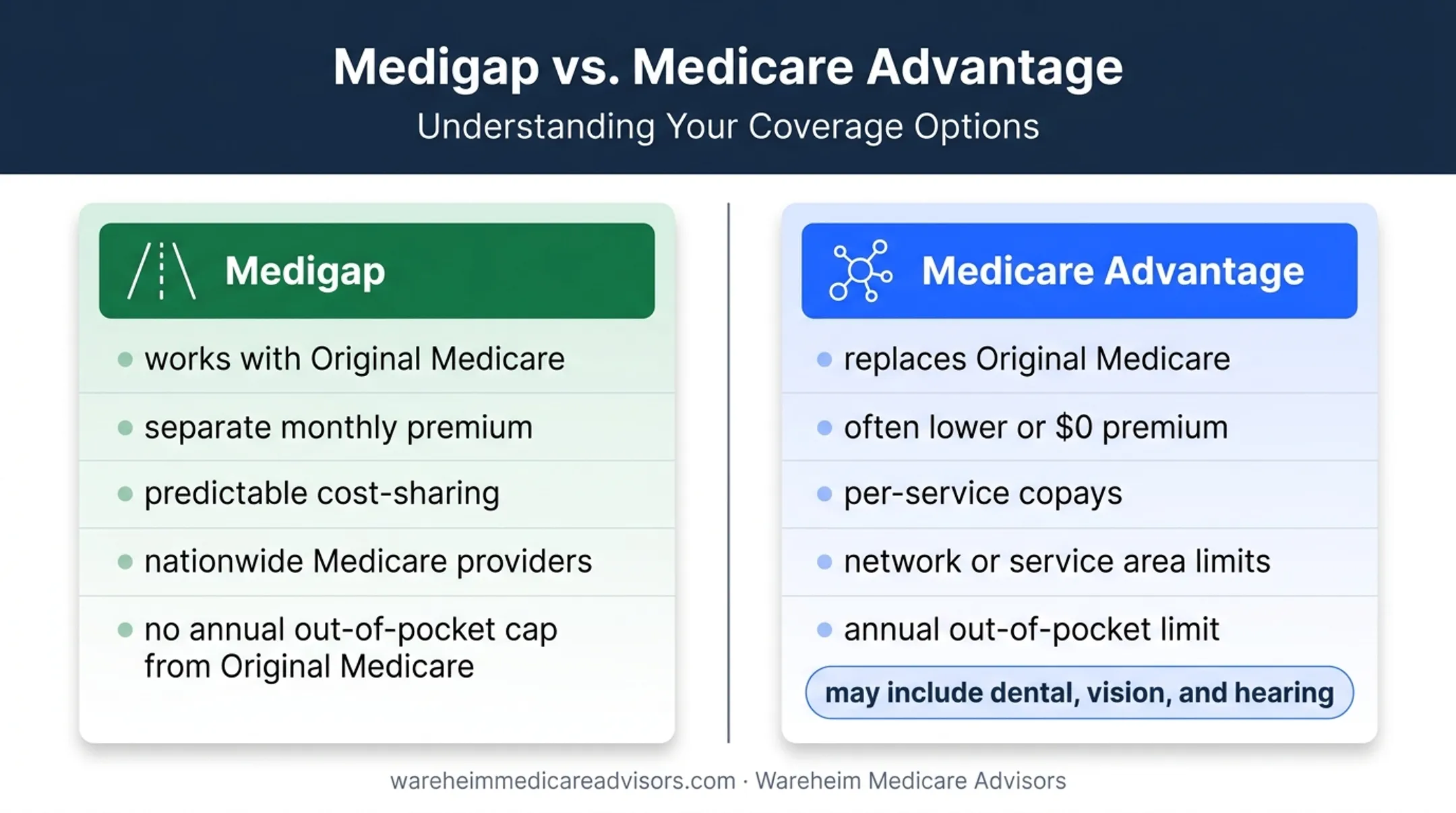 Medigap vs. Medicare Advantage

Understanding Your Coverage Options

Medigap

- works with Original Medicare
- separate monthly premium
- predictable cost-sharing
- nationwide Medicare providers
- no annual out-of-pocket cap from Original Medicare

Medicare Advantage

- replaces Original Medicare
- often lower or \$0 premium
- per-service copays
- network or service area limits
- annual out-of-pocket limit

may include dental, vision, and hearing

wareheimmedicareadvisors.com · Wareheim Medicare Advisors